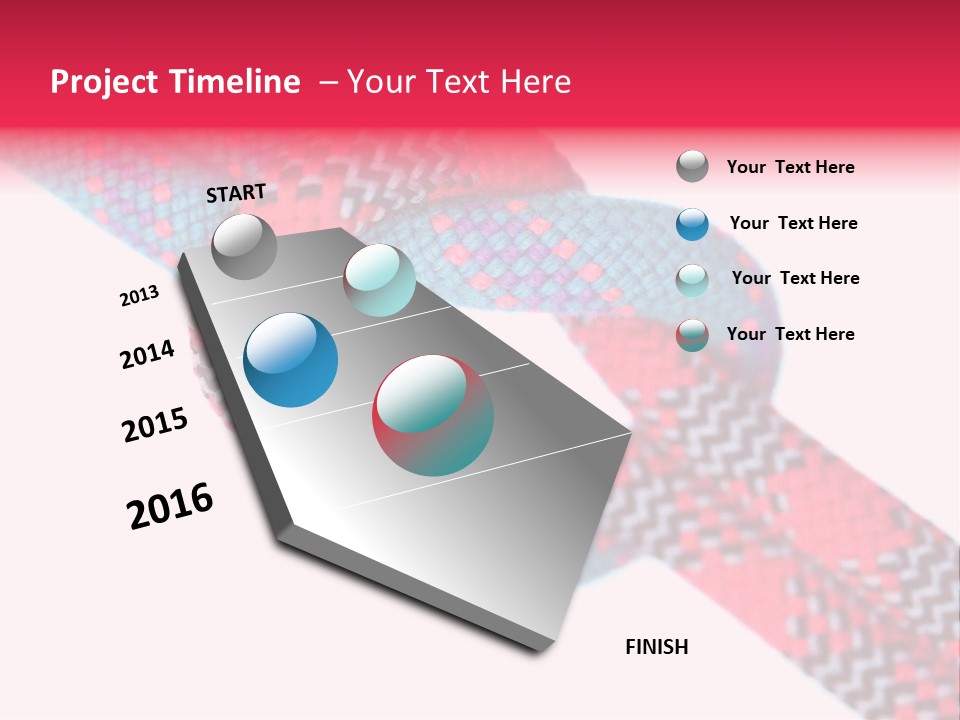 Project Timeline – Your Text Here

START

2013

2014

2015

2016

FINISH

Your Text Here

Your Text Here

Your Text Here

Your Text Here